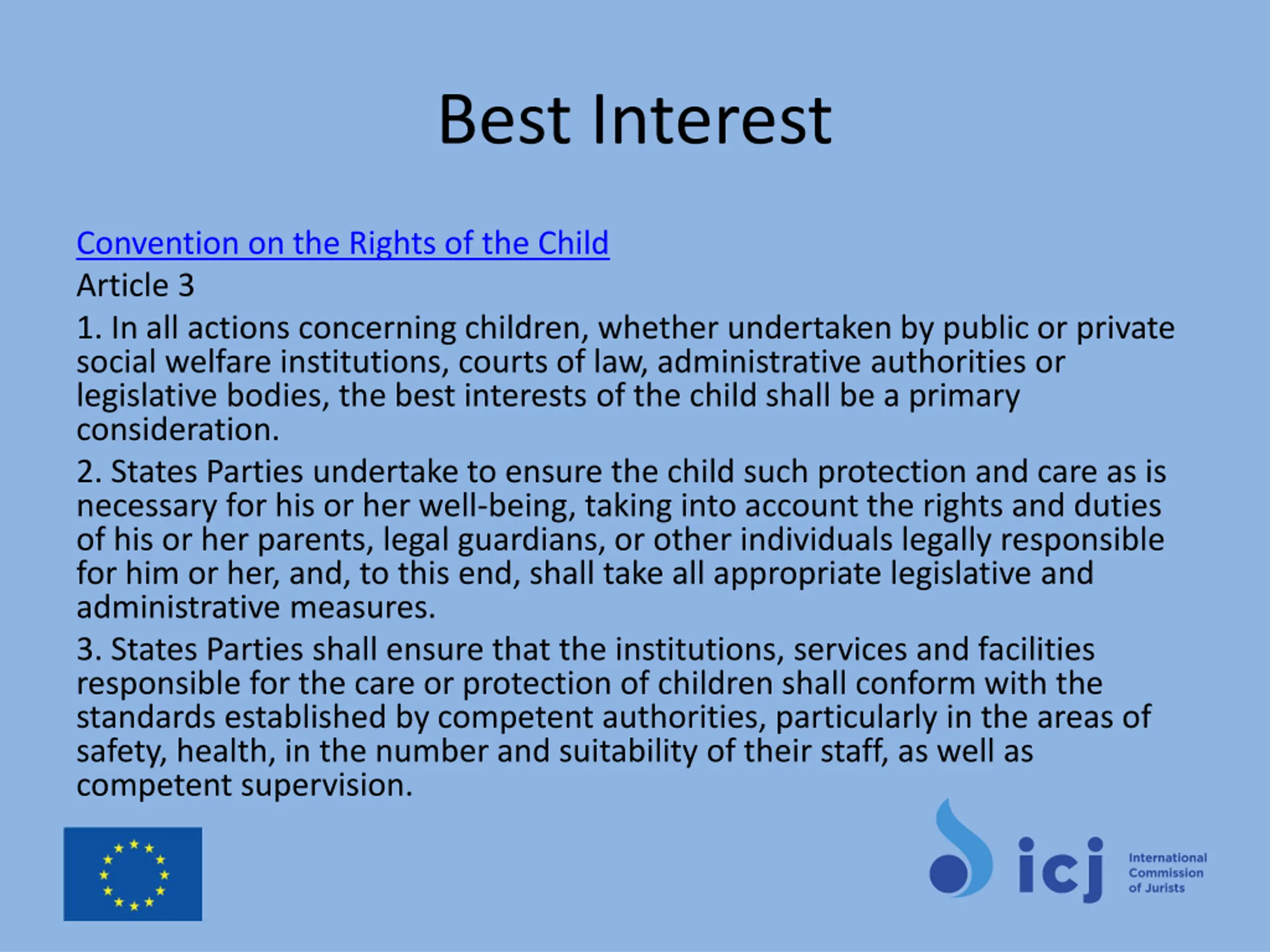 Best Interest

Convention on the Rights of the Child

Article 3

1. In all actions concerning children, whether undertaken by public or private social welfare institutions, courts of law, administrative authorities or legislative bodies, the best interests of the child shall be a primary consideration.

2. States Parties undertake to ensure the child such protection and care as is necessary for his or her well-being, taking into account the rights and duties of his or her parents, legal guardians, or other individuals legally responsible for him or her, and, to this end, shall take all appropriate legislative and administrative measures.

3. States Parties shall ensure that the institutions, services and facilities responsible for the care or protection of children shall conform with the standards established by competent authorities, particularly in the areas of safety, health, in the number and suitability of their staff, as well as competent supervision.

icj International Commission of Jurists